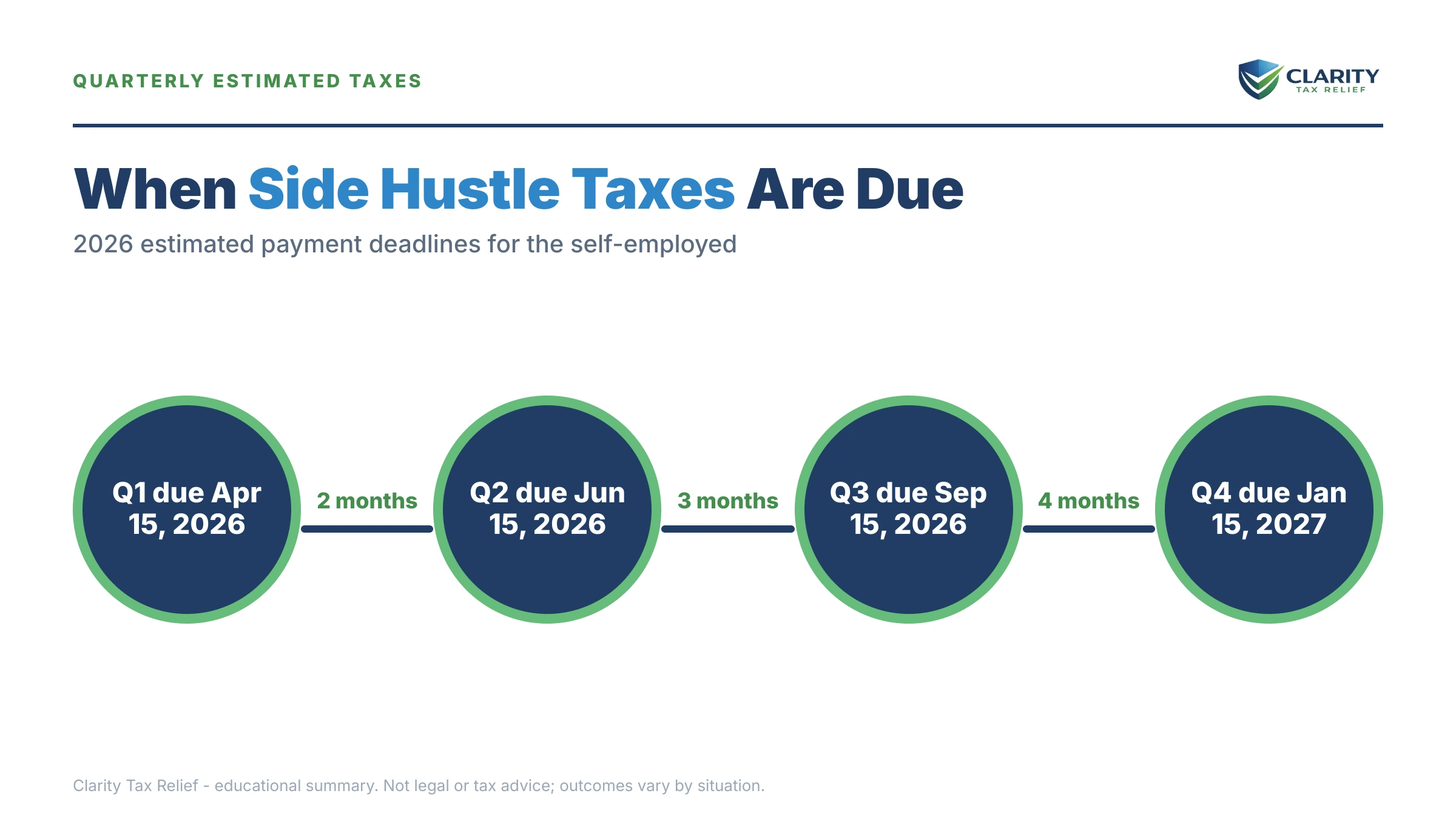 QUARTERLY ESTIMATED TAXES

CLARITY
TAX RELIEF

When Side Hustle Taxes Are Due

2026 estimated payment deadlines for the self-employed

Q1 due Apr 15, 2026

2 months

Q2 due Jun 15, 2026

3 months

Q3 due Sep 15, 2026

4 months

Q4 due Jan 15, 2027

Clarity Tax Relief - educational summary. Not legal or tax advice; outcomes vary by situation.